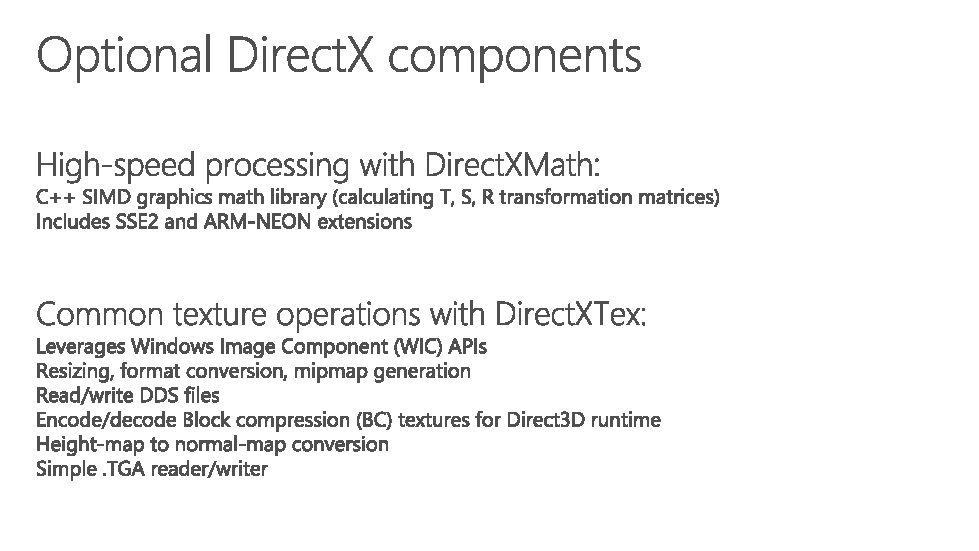 Optional DirectX components

High-speed processing with DirectXMath:
C++ SIMD graphics math library (calculating T, S, R transformation matrices)
Includes SSE2 and ARM-NEON extensions

Common texture operations with DirectXTex:
Leverages Windows Image Component (WIC) APIs
Resizing, format conversion, mipmap generation
Read/write DDS files
Encode/decode Block compression (BC) textures for Direct3D runtime
Height-map to normal-map conversion
Simple .TGA reader/writer